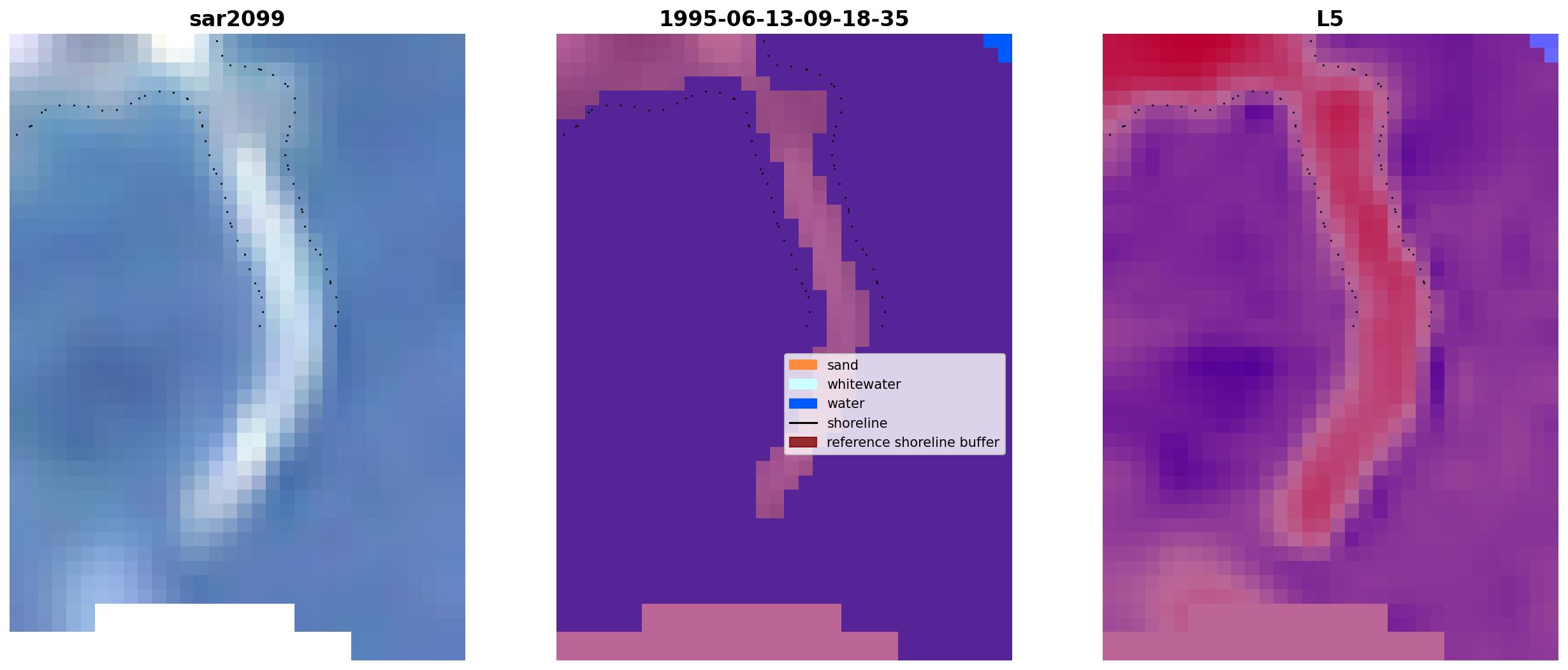 sar2099

1995-06-13-09-18-35

sand
whitewater
water
shoreline
reference shoreline buffer

L5